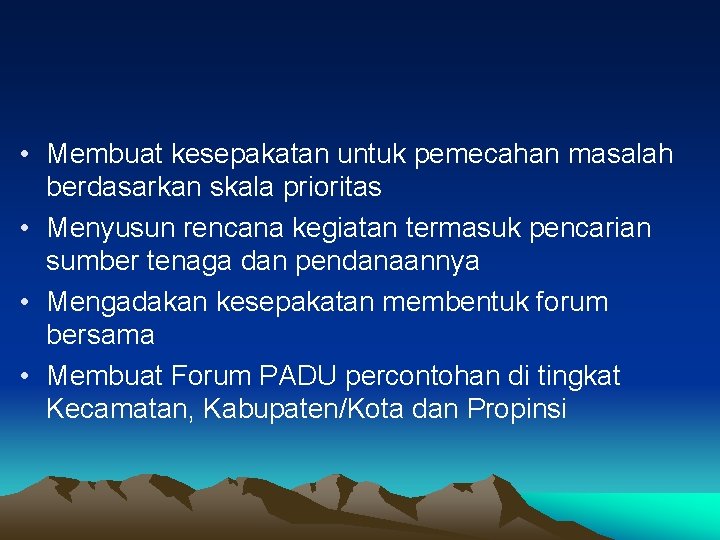 • Membuat kesepakatan untuk pemecahan masalah berdasarkan skala prioritas
• Menyusun rencana kegiatan termasuk pencarian sumber tenaga dan pendanaannya
• Mengadakan kesepakatan membentuk forum bersama
• Membuat Forum PADU percontohan di tingkat Kecamatan, Kabupaten/Kota dan Propinsi